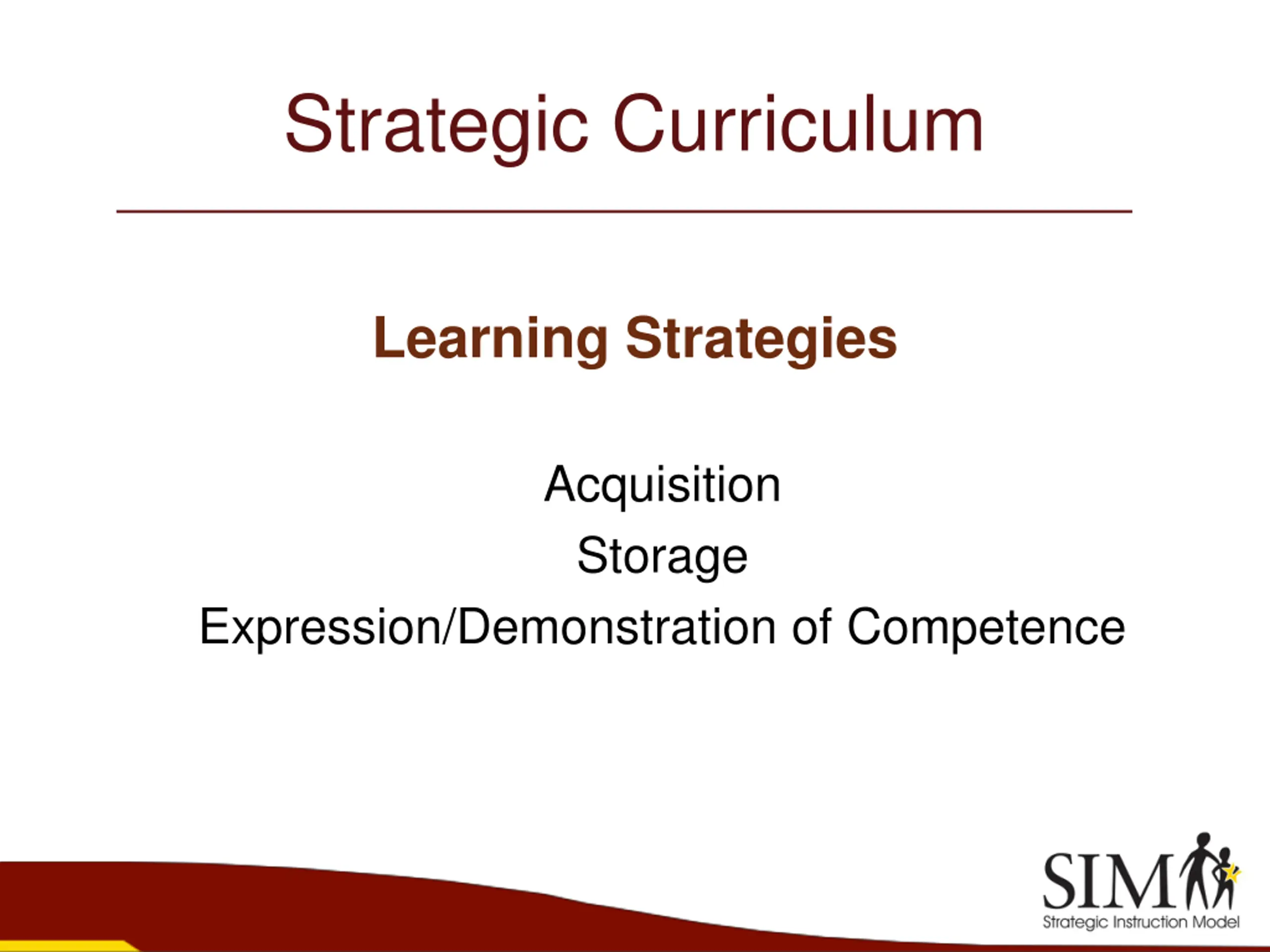 Strategic Curriculum

Learning Strategies

Acquisition
Storage
Expression/Demonstration of Competence

SIM
Strategic Instruction Model